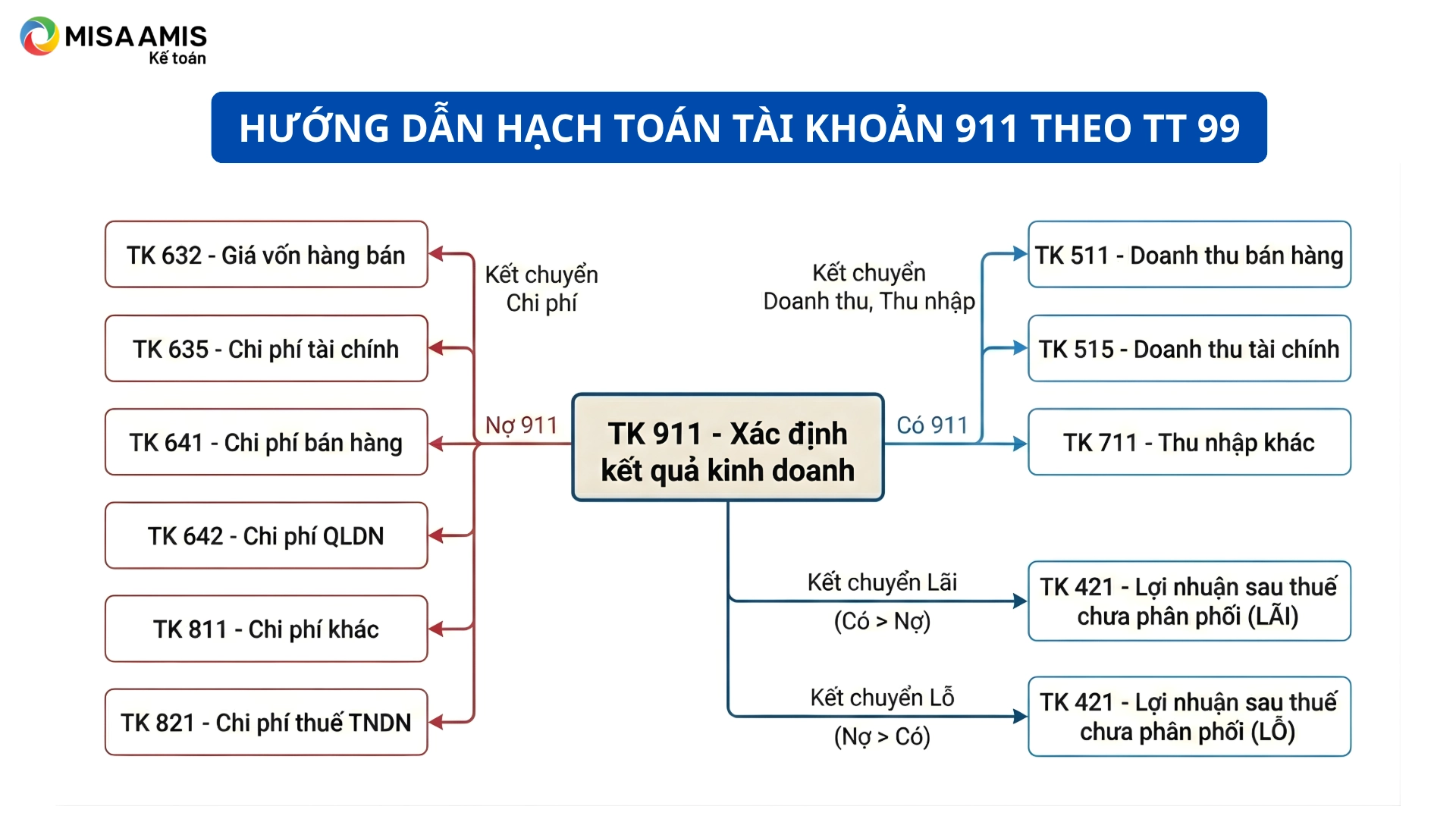 MISA AMIS
Kế toán

HƯỚNG DẪN HẠCH TOÁN TÀI KHOẢN 911 THEO TT 99

TK 632 - Giá vốn hàng bán

TK 635 - Chi phí tài chính

TK 641 - Chi phí bán hàng

TK 642 - Chi phí QLDN

TK 811 - Chi phí khác

TK 821 - Chi phí thuế TNDN

Kết chuyển Chi phí

Nợ 911

TK 911 - Xác định kết quả kinh doanh

Có 911

Kết chuyển Doanh thu, Thu nhập

TK 511 - Doanh thu bán hàng

TK 515 - Doanh thu tài chính

TK 711 - Thu nhập khác

Kết chuyển Lãi (Có > Nợ)

TK 421 - Lợi nhuận sau thuế chưa phân phối (LÃI)

Kết chuyển Lỗ (Nợ > Có)

TK 421 - Lợi nhuận sau thuế chưa phân phối (LỖ)